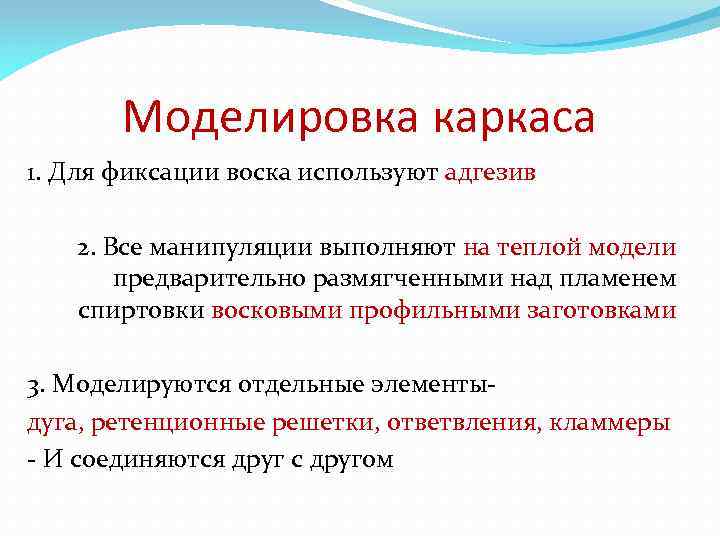 Моделировка каркаса

1. Для фиксации воска используют адгезив

2. Все манипуляции выполняют на теплой модели предварительно размягченными над пламенем спиртовки восковыми профильными заготовками

3. Моделируются отдельные элементы-
дуга, ретенционные решетки, ответвления, кламмеры
- И соединяются друг с другом